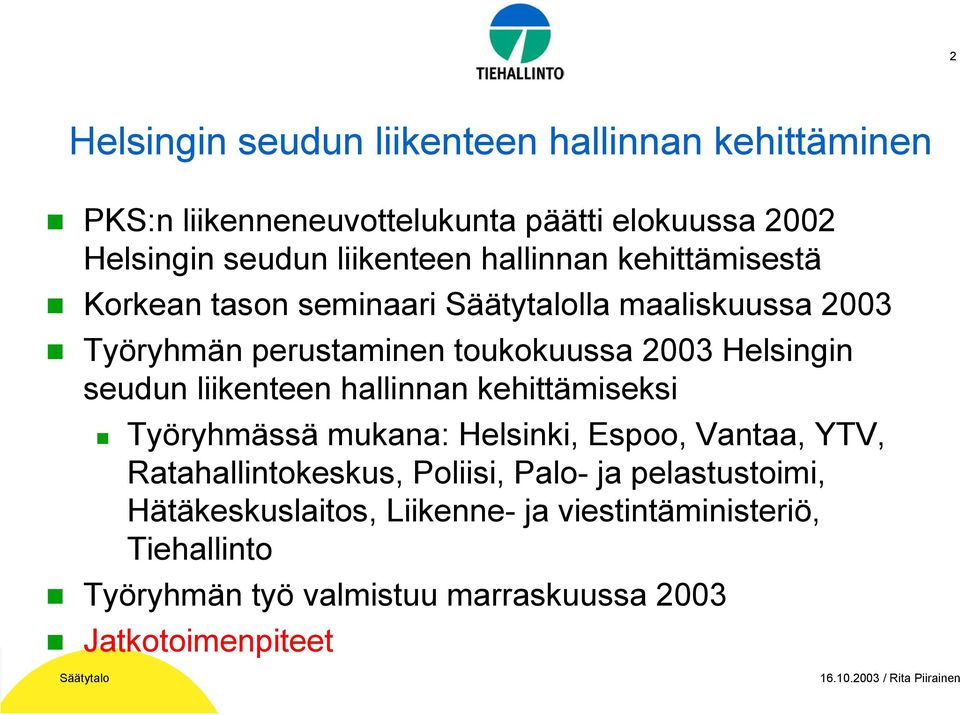 TIEHALLINTO

2

Helsingin seudun liikenteen hallinnan kehittäminen

PKS:n liikenneneuvottelukunta päätti elokuussa 2002 Helsingin seudun liikenteen hallinnan kehittämisestä

Korkean tason seminaari Säätytalolla maaliskuussa 2003

Työryhmän perustaminen toukokuussa 2003 Helsingin seudun liikenteen hallinnan kehittämiseksi

Työryhmässä mukana: Helsinki, Espoo, Vantaa, YTV, Ratahallintokeskus, Poliisi, Palo- ja pelastustoimi, Hätäkeskuslaitos, Liikenne- ja viestintäministeriö, Tiehallinto

Työryhmän työ valmistuu marraskuussa 2003

Jatkotoimenpiteet

Säätytalo

16.10.2003 / Rita Piirainen